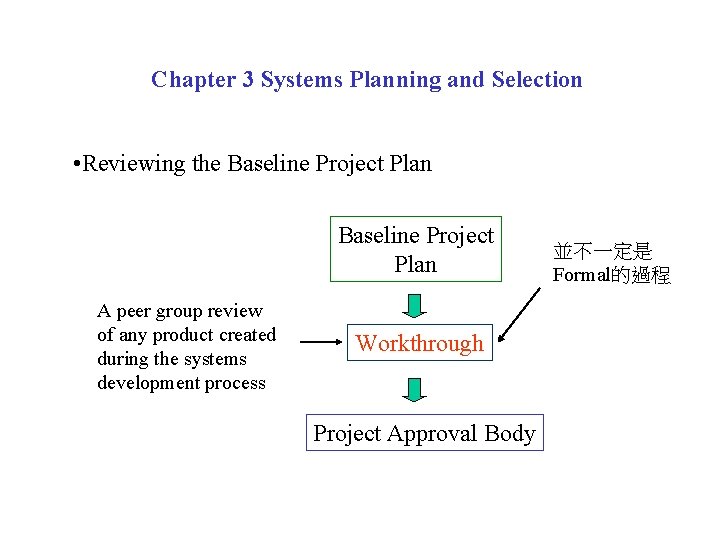 Chapter 3 Systems Planning and Selection

•Reviewing the Baseline Project Plan

Baseline Project Plan

並不一定是 Formal的過程

A peer group review of any product created during the systems development process

Workthrough

Project Approval Body